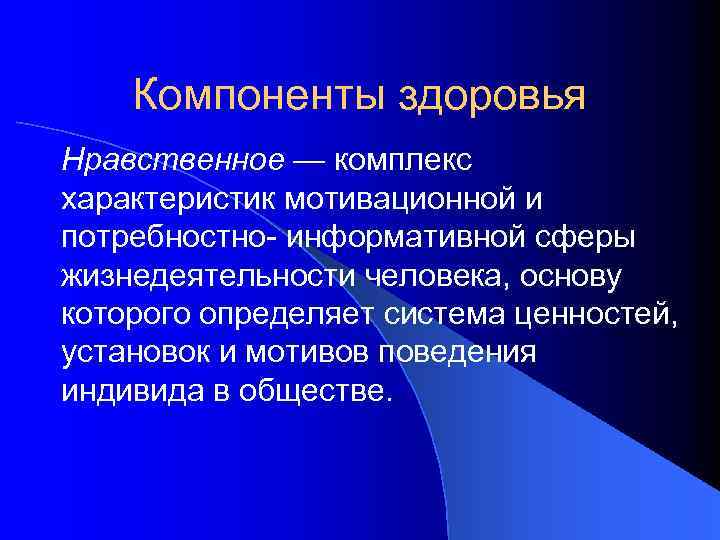 Компоненты здоровья

Нравственное — комплекс характеристик мотивационной и потребностно- информативной сферы жизнедеятельности человека, основу которого определяет система ценностей, установок и мотивов поведения индивида в обществе.